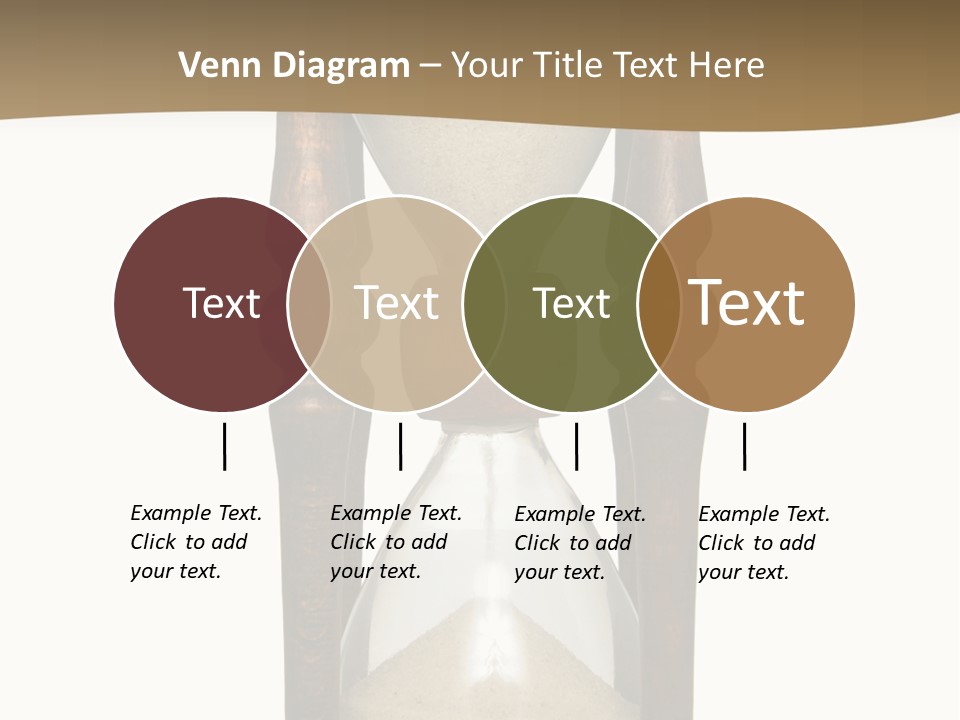 Venn Diagram – Your Title Text Here

Text

Text

Text

Text

Example Text. Click to add your text.

Example Text. Click to add your text.

Example Text. Click to add your text.

Example Text. Click to add your text.